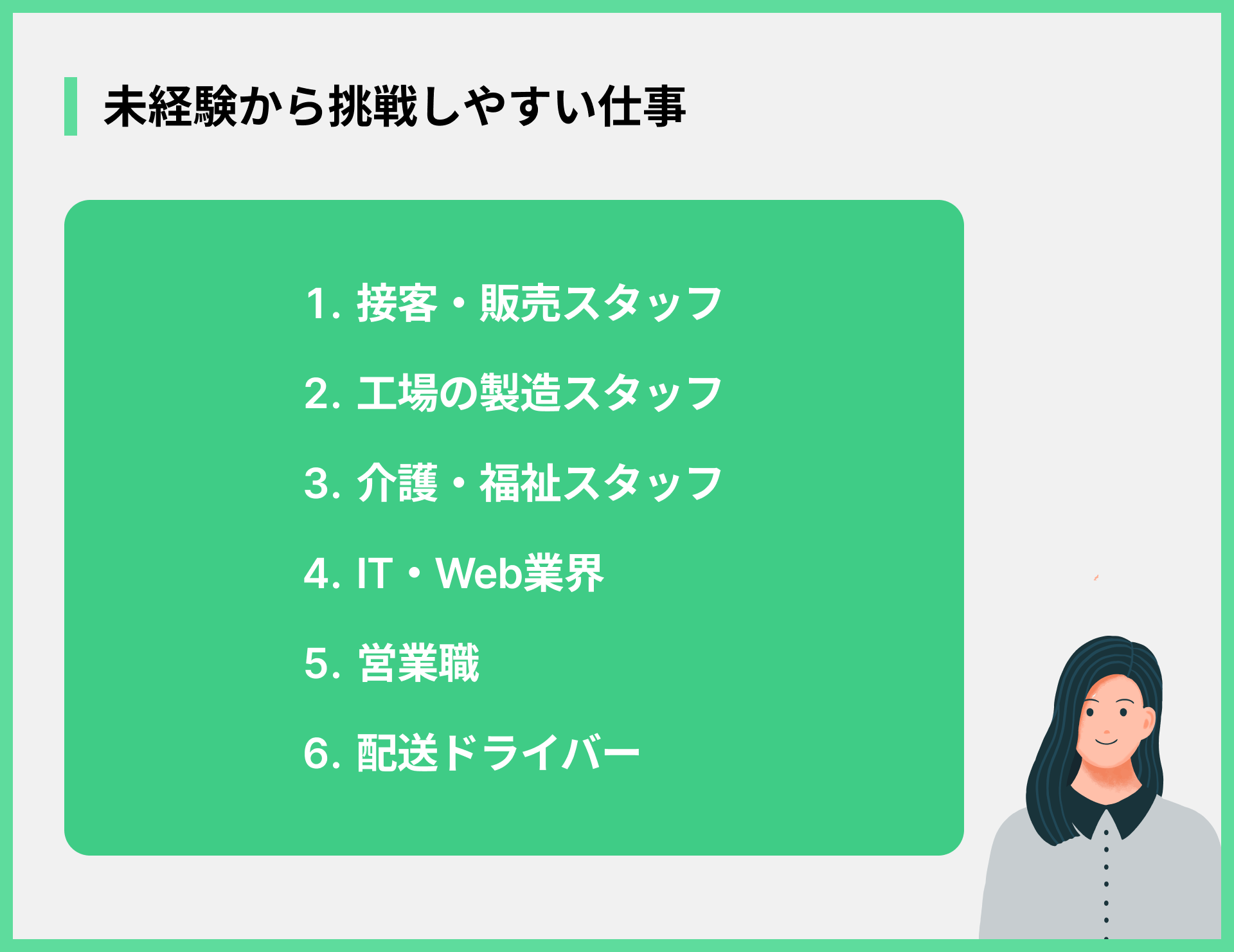 未経験から挑戦しやすい仕事

1. 接客・販売スタッフ

2. 工場の製造スタッフ

3. 介護・福祉スタッフ

4. IT・Web業界

5. 営業職

6. 配送ドライバー